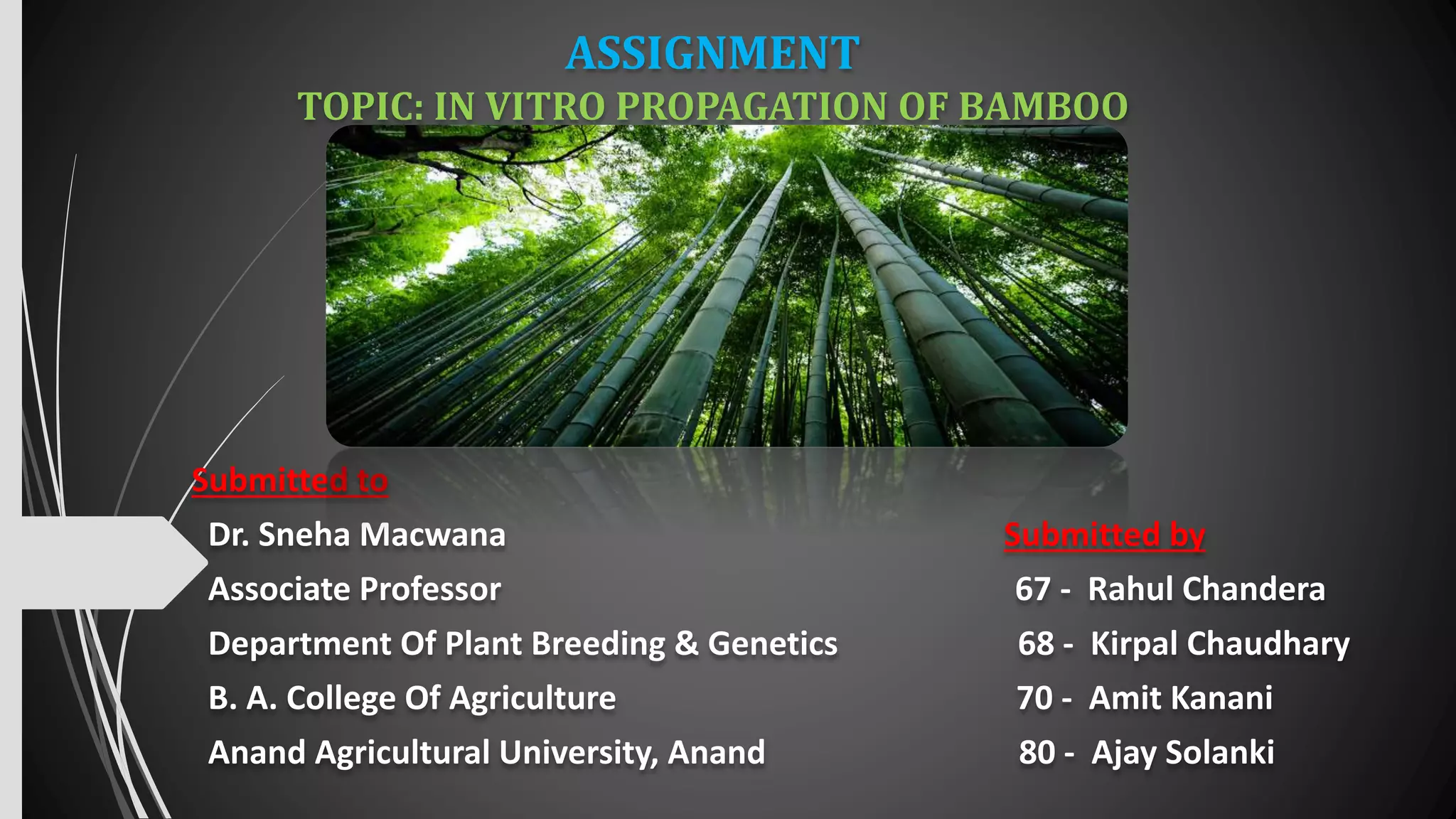 ASSIGNMENT

TOPIC: IN VITRO PROPAGATION OF BAMBOO

Submitted to

Dr. Sneha Macwana

Associate Professor

Department Of Plant Breeding & Genetics

B. A. College Of Agriculture

Anand Agricultural University, Anand

Submitted by

67 - Rahul Chandera

68 - Kirpal Chaudhary

70 - Amit Kanani

80 - Ajay Solanki